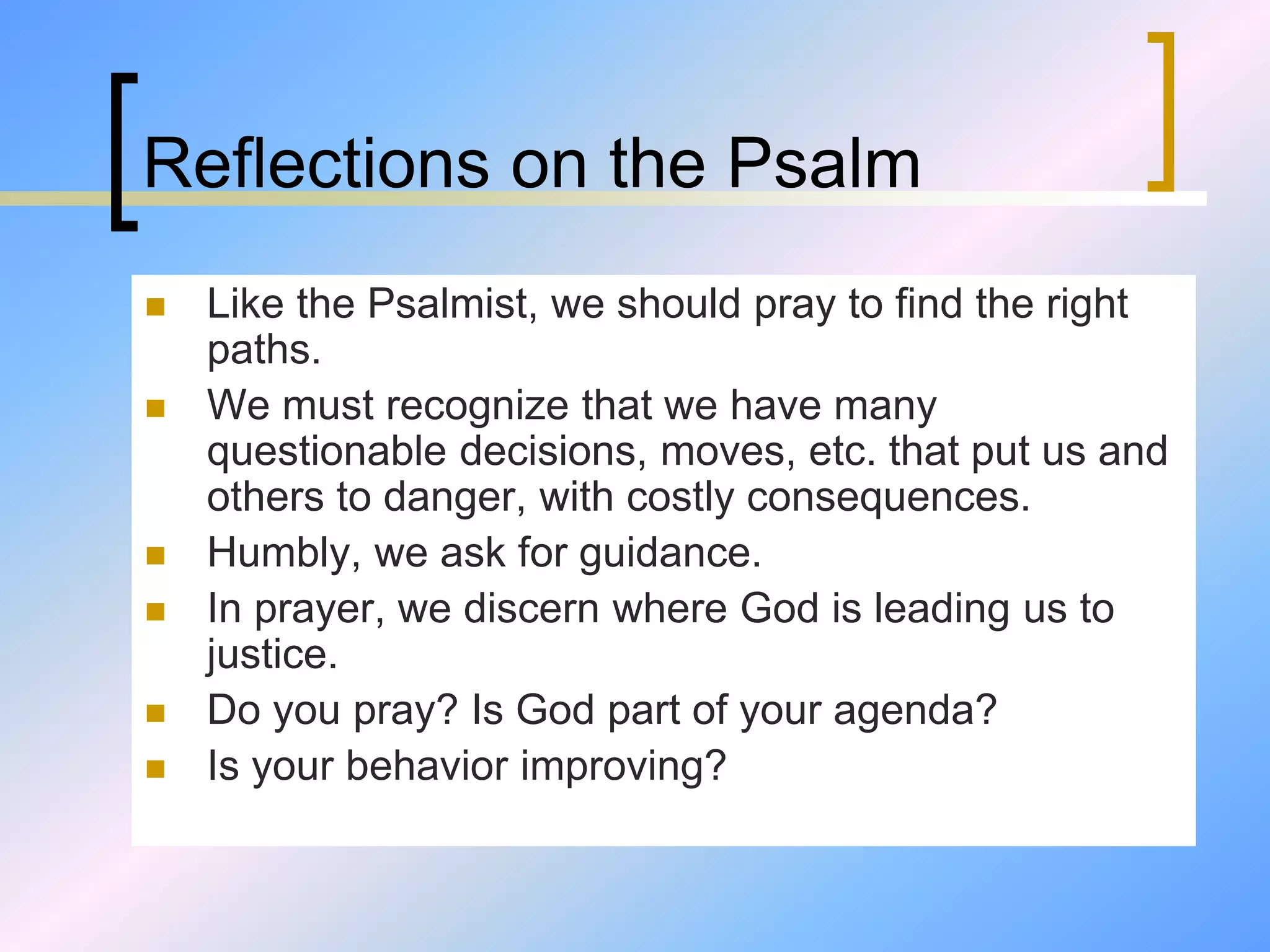 Reflections on the Psalm

- Like the Psalmist, we should pray to find the right paths.
- We must recognize that we have many questionable decisions, moves, etc. that put us and others to danger, with costly consequences.
- Humbly, we ask for guidance.
- In prayer, we discern where God is leading us to justice.
- Do you pray? Is God part of your agenda?
- Is your behavior improving?